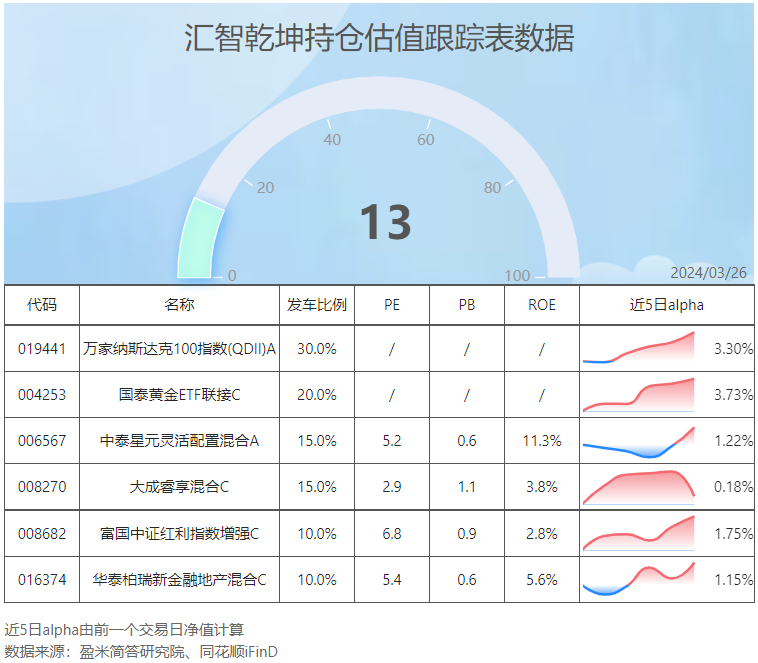 汇智乾坤持仓估值跟踪表数据

0
20
40
60
80
100

13

2024/03/26

| 代码 | 名称 | 发车比例 | PE | PB | ROE | 近5日alpha |
|---|---|---|---|---|---|---|
| 019441 | 万家纳斯达克100指数(QDII)A | 30.0% | / | / | / | 3.30% |
| 004253 | 国泰黄金ETF联接C | 20.0% | / | / | / | 3.73% |
| 006567 | 中泰星元灵活配置混合A | 15.0% | 5.2 | 0.6 | 11.3% | 1.22% |
| 008270 | 大成睿享混合C | 15.0% | 2.9 | 1.1 | 3.8% | 0.18% |
| 008682 | 富国中证红利指数增强C | 10.0% | 6.8 | 0.9 | 2.8% | 1.75% |
| 016374 | 华泰柏瑞新金融地产混合C | 10.0% | 5.4 | 0.6 | 5.6% | 1.15% |

近5日alpha由前一个交易日净值计算
数据来源：盈米简答研究院、同花顺iFinD